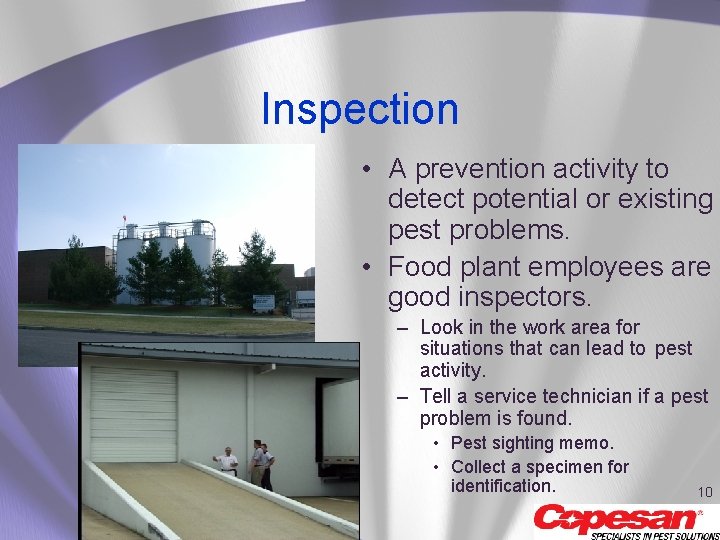 Inspection

• A prevention activity to detect potential or existing pest problems.

• Food plant employees are good inspectors.

– Look in the work area for situations that can lead to pest activity.

– Tell a service technician if a pest problem is found.

• Pest sighting memo.

• Collect a specimen for identification.

10

Copesan®
SPECIALISTS IN PEST SOLUTIONS